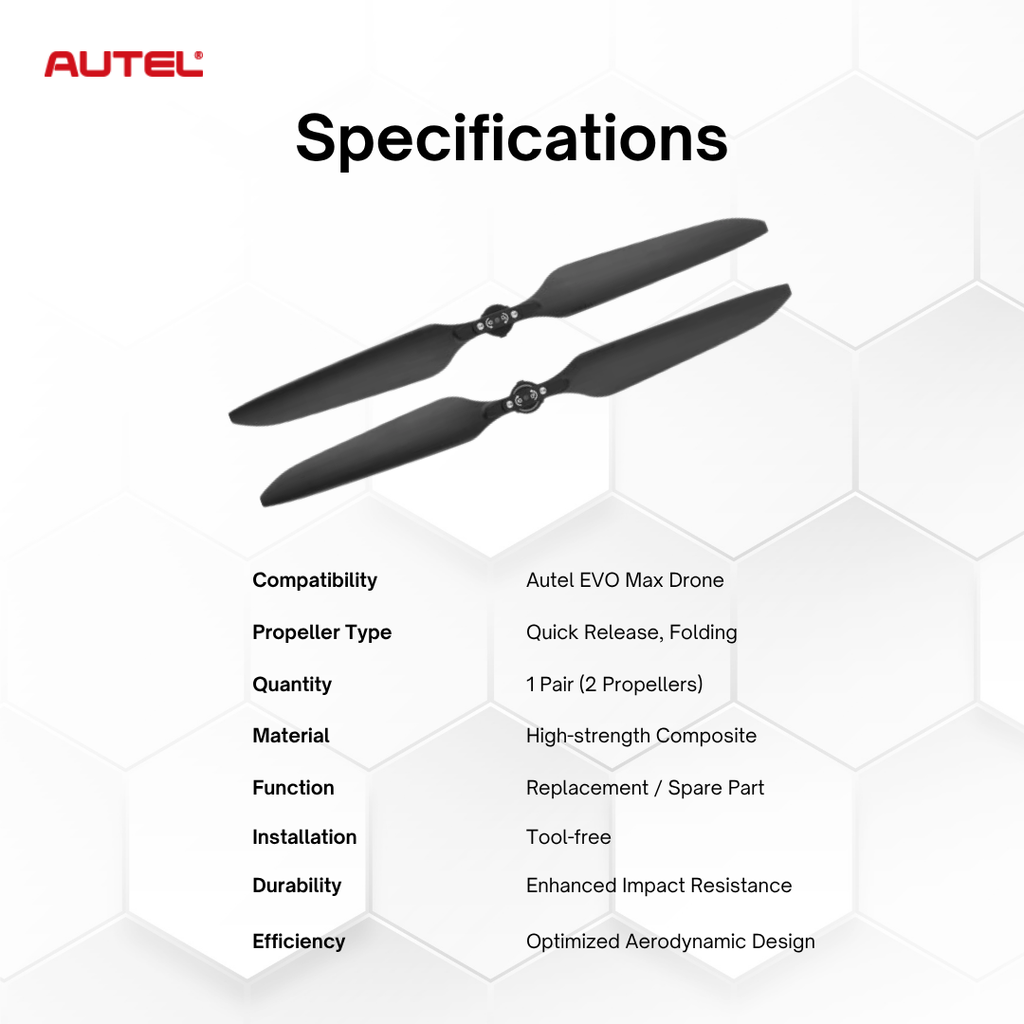 AUTEL®

Specifications

| | |
|---|---|
| Compatibility | Autel EVO Max Drone |
| Propeller Type | Quick Release, Folding |
| Quantity | 1 Pair (2 Propellers) |
| Material | High-strength Composite |
| Function | Replacement / Spare Part |
| Installation | Tool-free |
| Durability | Enhanced Impact Resistance |
| Efficiency | Optimized Aerodynamic Design |